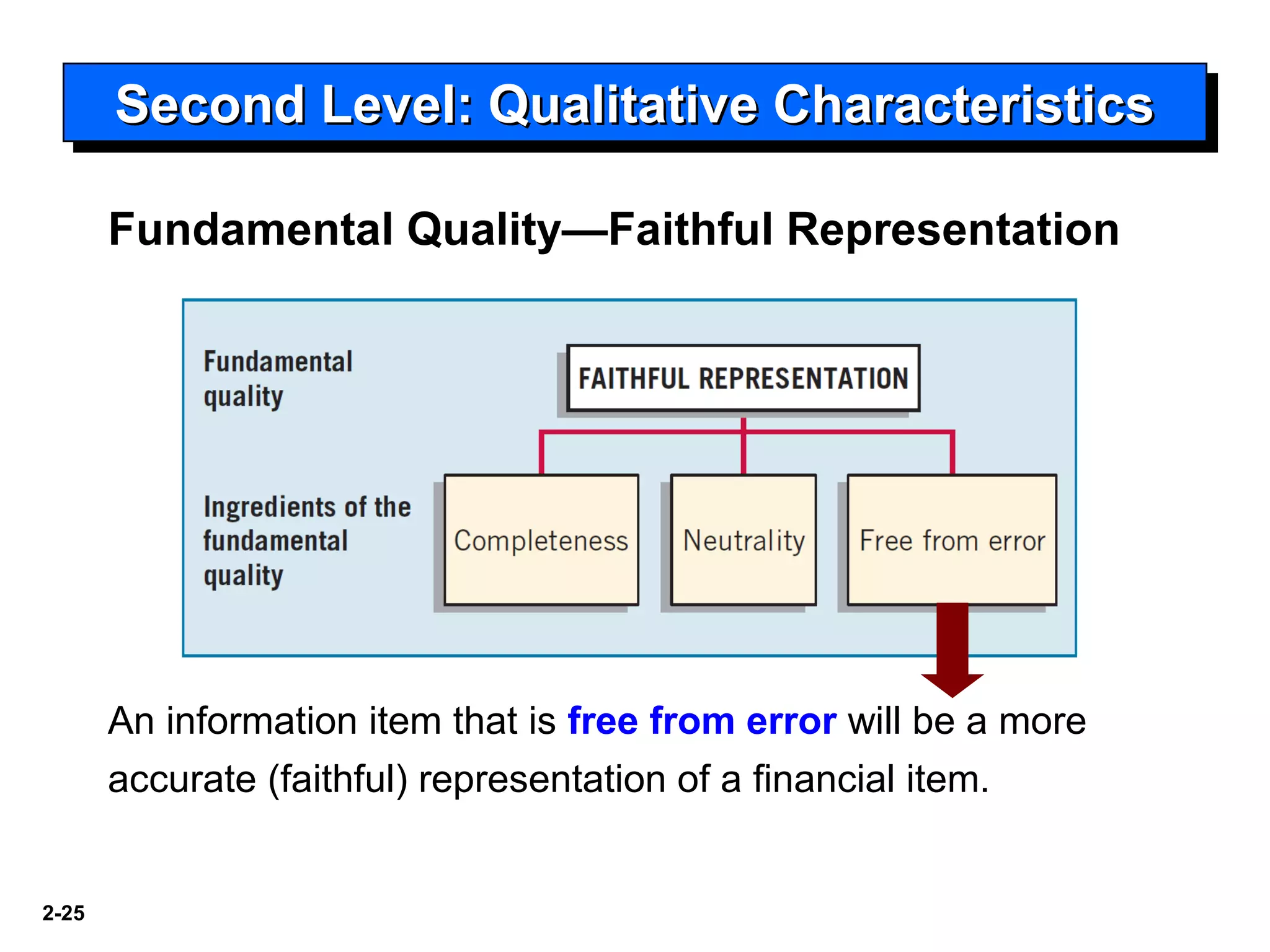 Second Level: Qualitative Characteristics

Fundamental Quality—Faithful Representation

Fundamental quality

FAITHFUL REPRESENTATION

Ingredients of the fundamental quality

Completeness

Neutrality

Free from error

An information item that is free from error will be a more accurate (faithful) representation of a financial item.

2-25